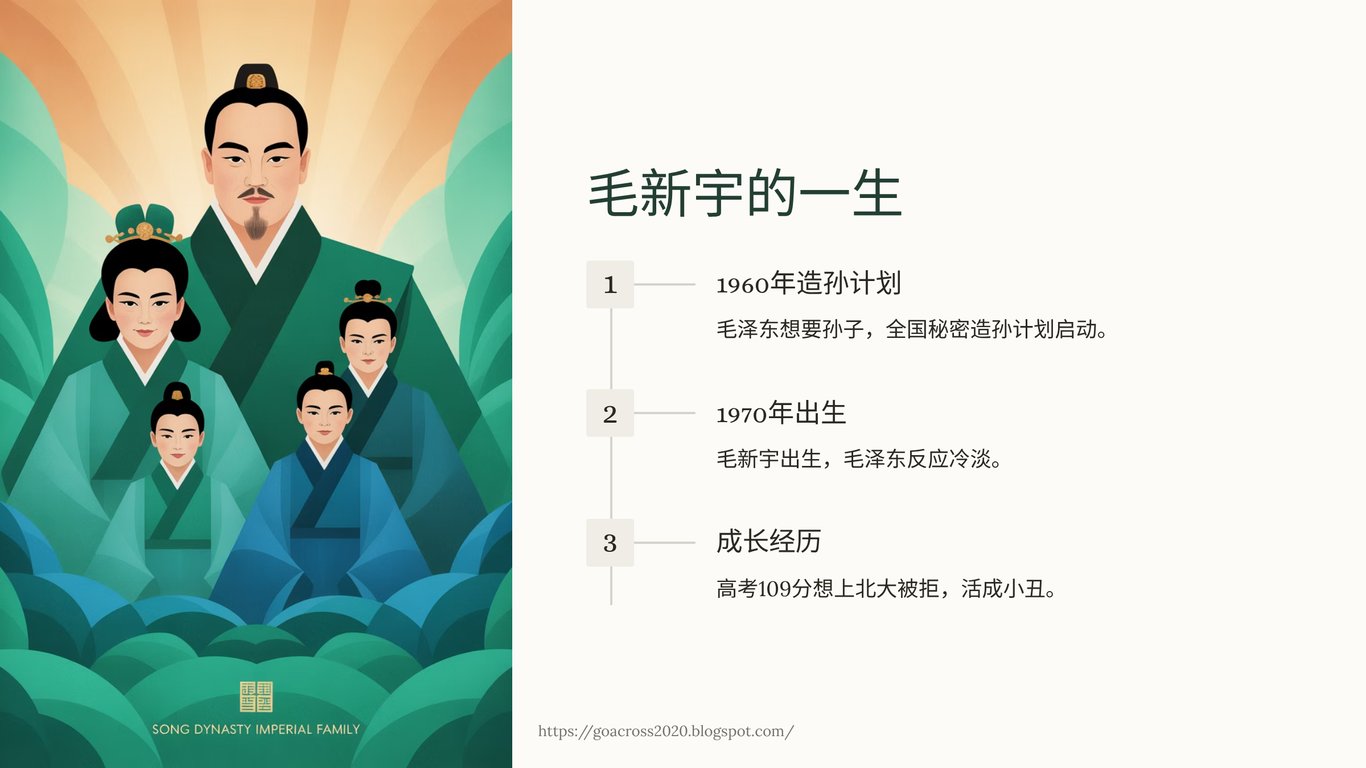 SONG DYNASTY IMPERIAL FAMILY

毛新宇的一生

1

1960年造孙计划

毛泽东想要孙子，全国秘密造孙计划启动。

2

1970年出生

毛新宇出生，毛泽东反应冷淡。

3

成长经历

高考109分想上北大被拒，活成小丑。

https://goacross2020.blogspot.com/